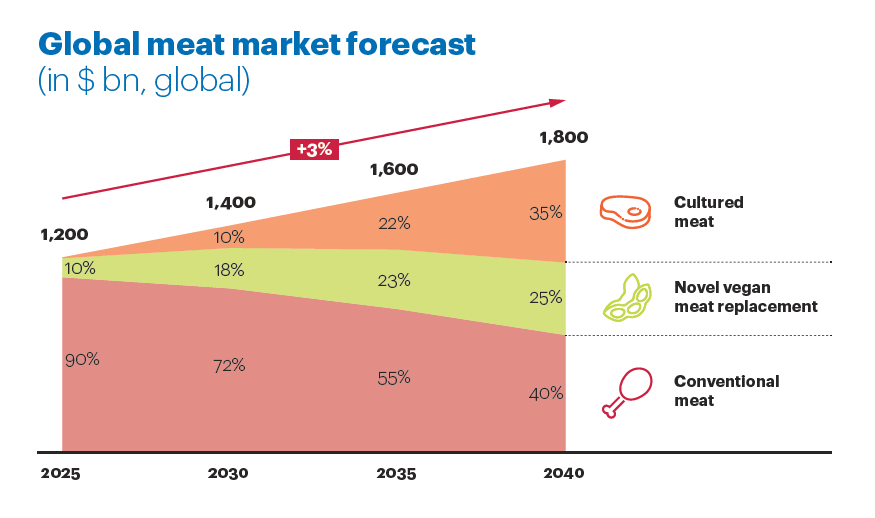 Global meat market forecast
(in $ bn, global)

+3%

1,200
1,400
1,600
1,800

10%
22%
35%

10%
18%
23%
25%

90%
72%
55%
40%

Cultured meat

Novel vegan meat replacement

Conventional meat

2025
2030
2035
2040